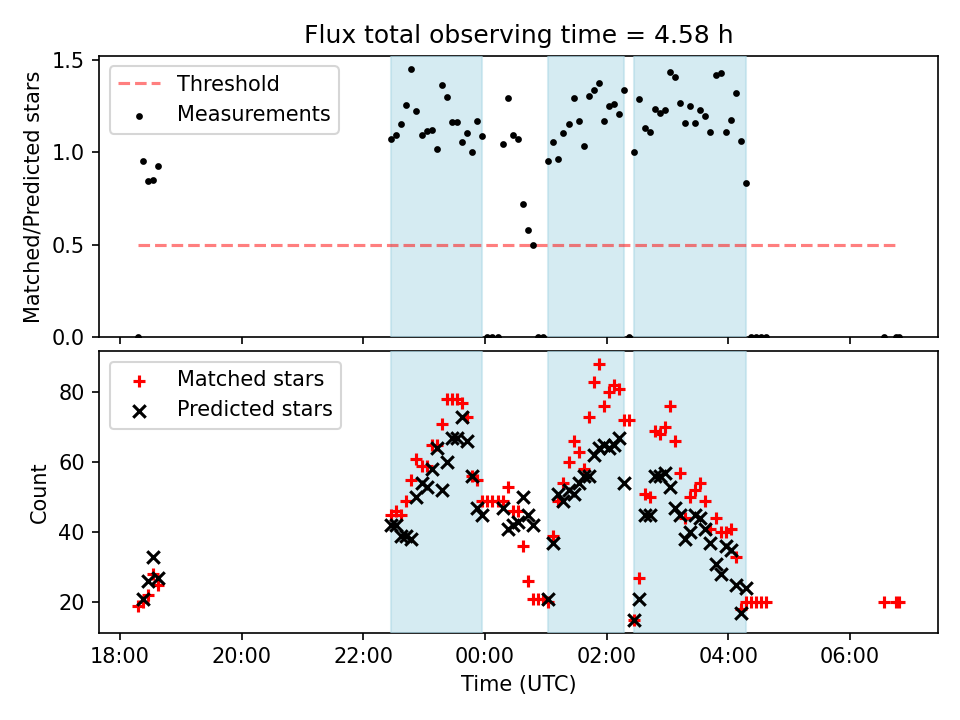 Flux total observing time = 4.58 h

Threshold
Measurements

Matched/Predicted stars
1.5
1.0
0.5
0.0

Matched stars
Predicted stars

Count
80
60
40
20

18:00
20:00
22:00
00:00
02:00
04:00
06:00
Time (UTC)